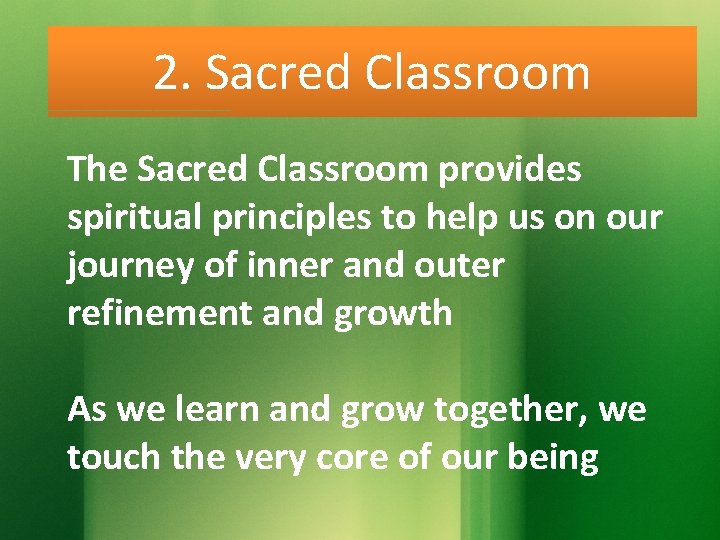 2. Sacred Classroom

The Sacred Classroom provides spiritual principles to help us on our journey of inner and outer refinement and growth

As we learn and grow together, we touch the very core of our being